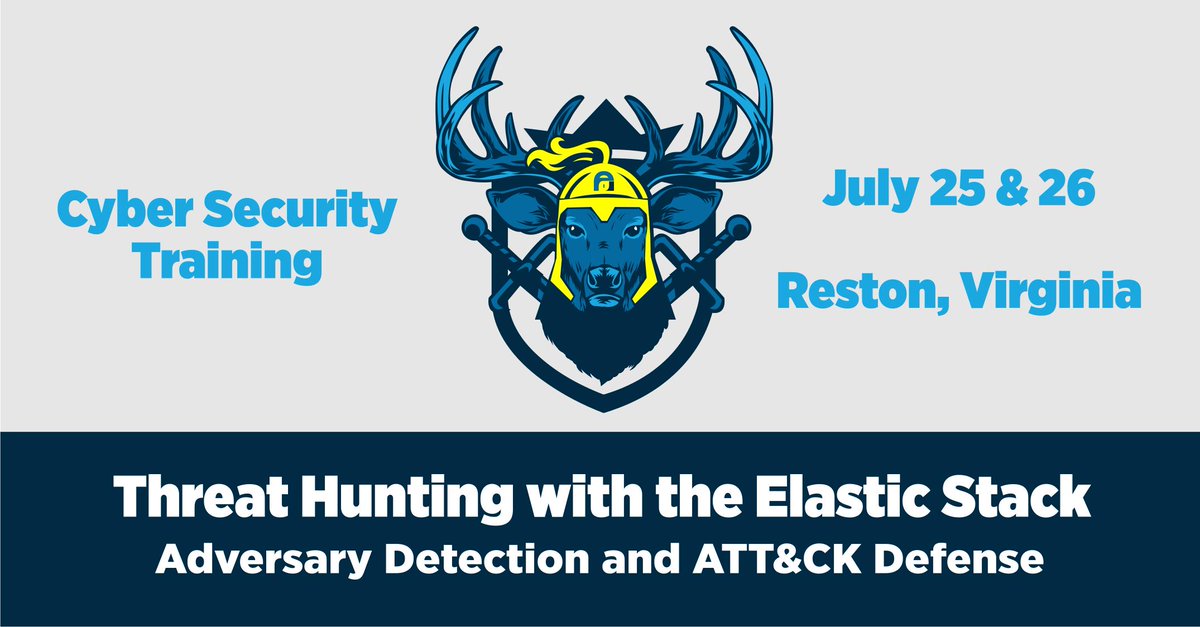 Cyber Security Training

July 25 & 26

Reston, Virginia

Threat Hunting with the Elastic Stack
Adversary Detection and ATT&CK Defense